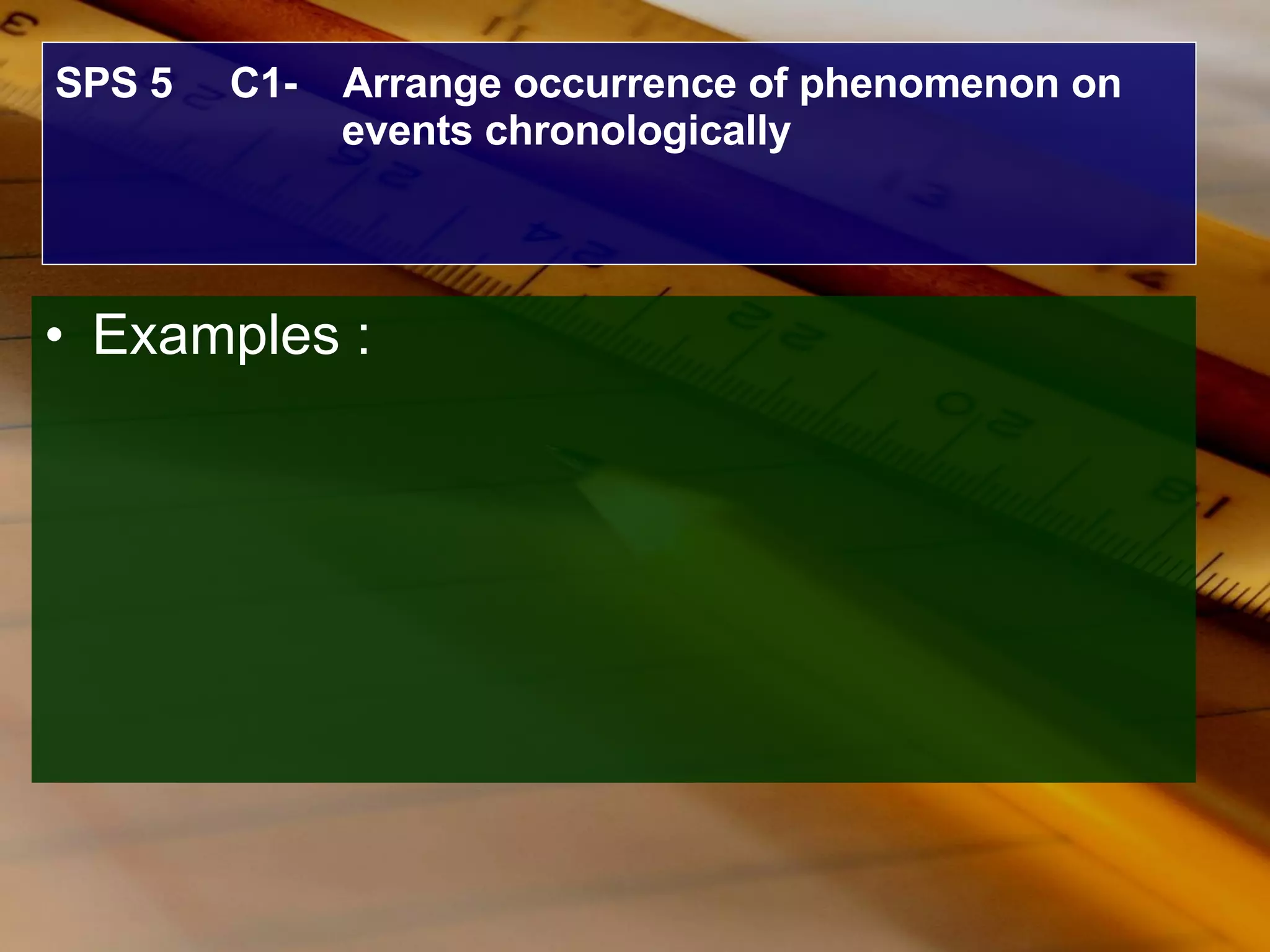 SPS 5 C1- Arrange occurrence of phenomenon on events chronologically

• Examples :